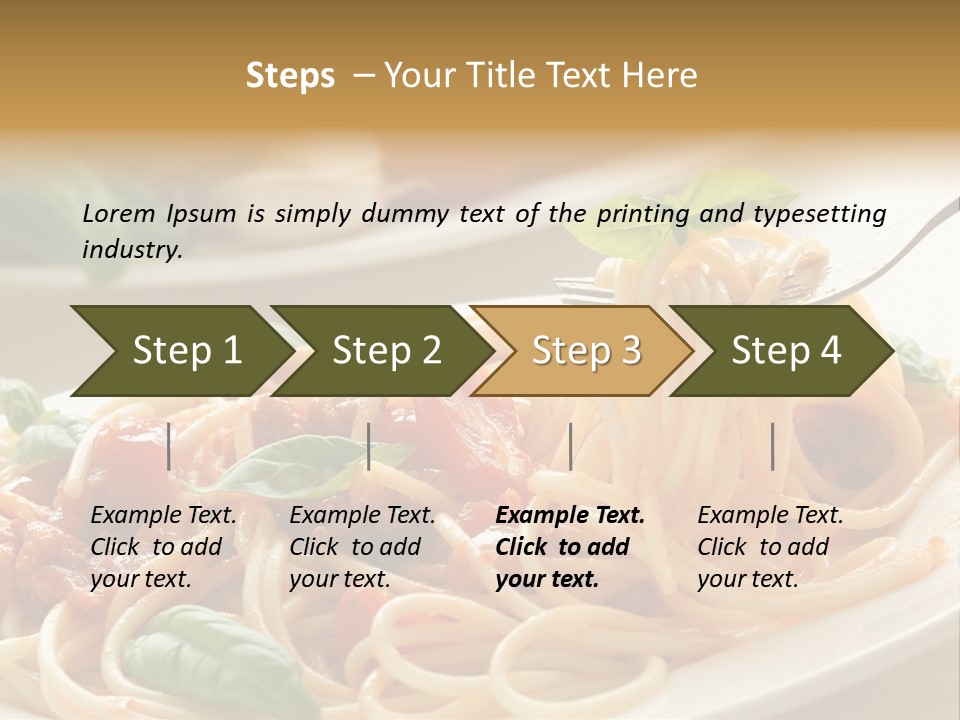 Steps – Your Title Text Here

Lorem Ipsum is simply dummy text of the printing and typesetting industry.

Step 1

Step 2

Step 3

Step 4

Example Text. Click to add your text.

Example Text. Click to add your text.

Example Text. Click to add your text.

Example Text. Click to add your text.